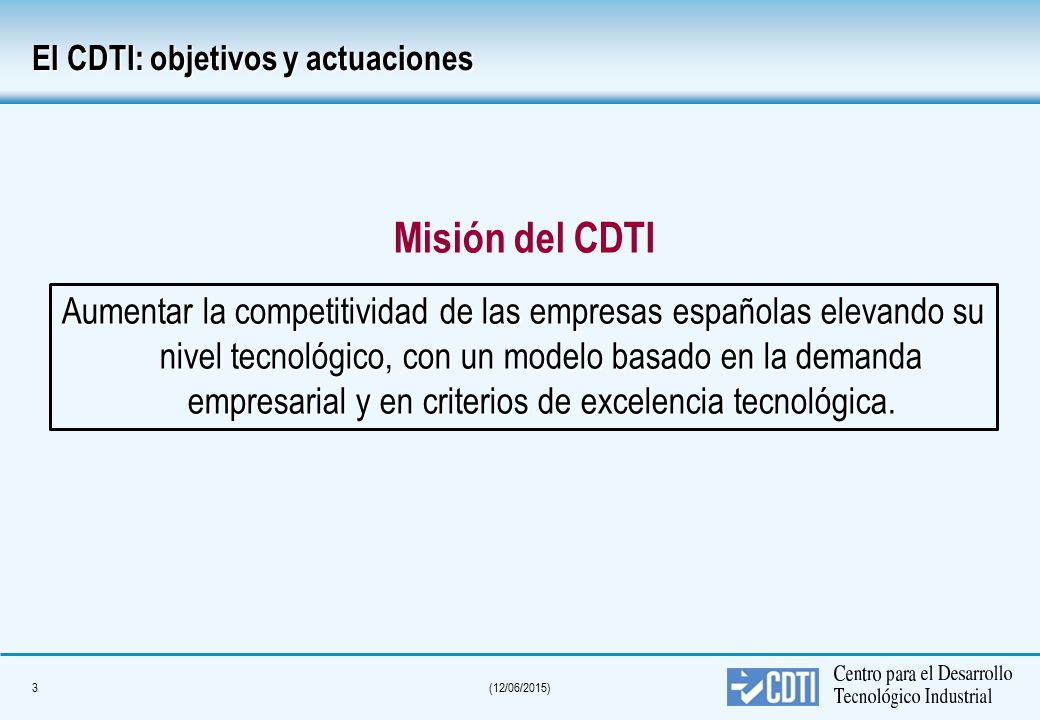 El CDTI: objetivos y actuaciones

Misión del CDTI

Aumentar la competitividad de las empresas españolas elevando su nivel tecnológico, con un modelo basado en la demanda empresarial y en criterios de excelencia tecnológica.

3

(12/06/2015)

CDTI

Centro para el Desarrollo Tecnológico Industrial